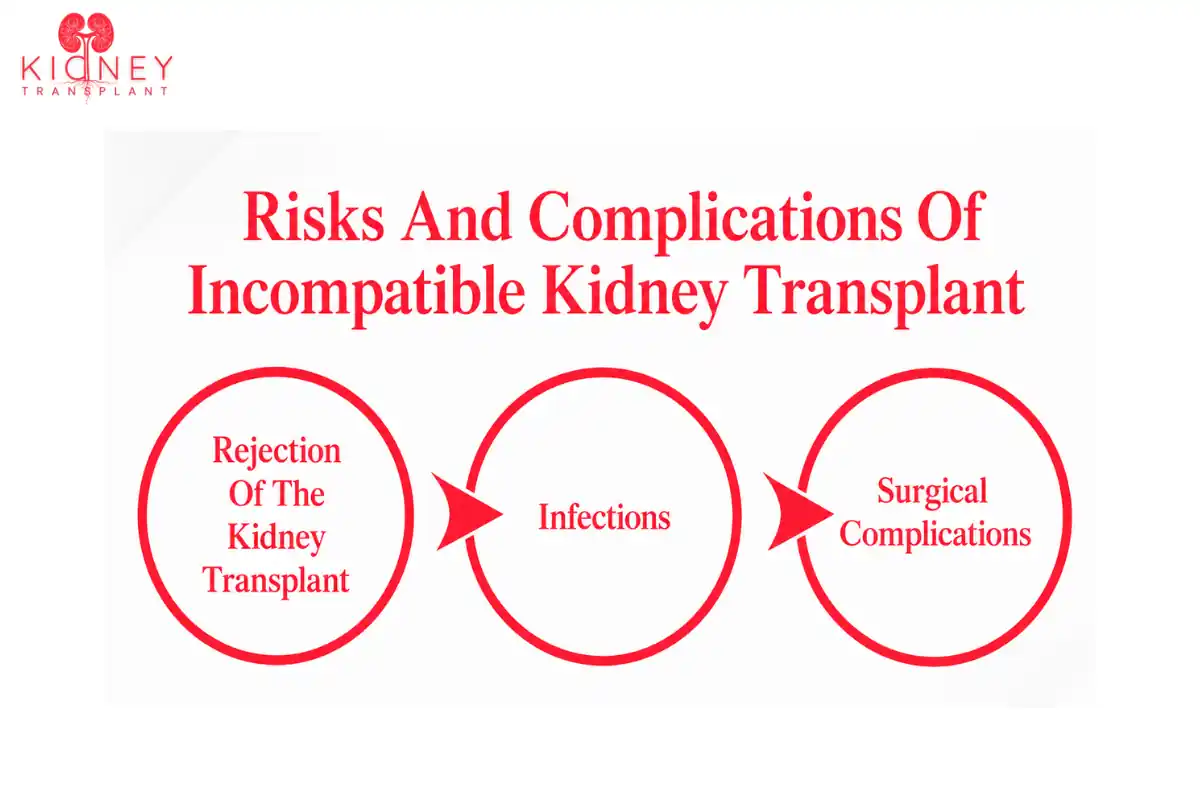 KIDNEY
TRANSPLANT

Risks And Complications Of Incompatible Kidney Transplant

Rejection Of The Kidney Transplant

Infections

Surgical Complications